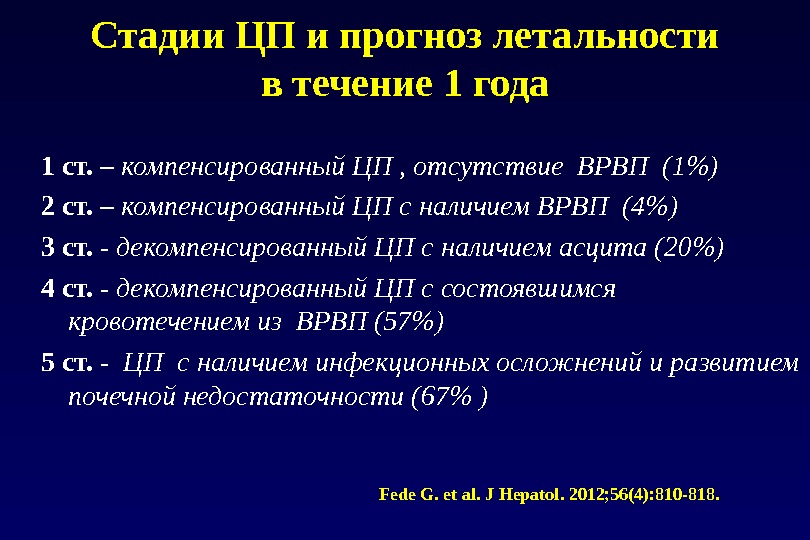 Стадии ЦП и прогноз летальности в течение 1 года

1 ст. – компенсированный ЦП , отсутствие ВРВП (1%)

2 ст. – компенсированный ЦП с наличием ВРВП (4%)

3 ст. - декомпенсированный ЦП с наличием асцита (20%)

4 ст. - декомпенсированный ЦП с состоявшимся кровотечением из ВРВП (57%)

5 ст. - ЦП с наличием инфекционных осложнений и развитием почечной недостаточности (67% )

Fede G. et al. J Hepatol. 2012;56(4):810-818.